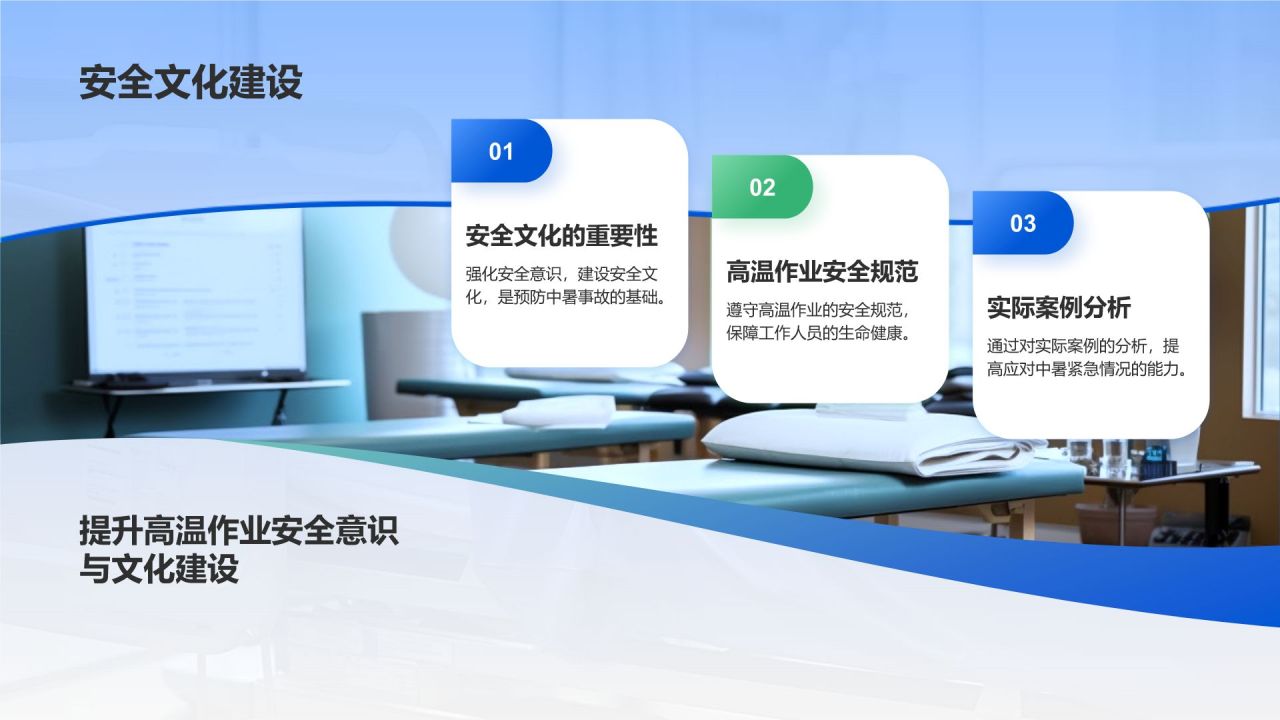 安全文化建设

01

安全文化的重要性

强化安全意识，建设安全文化，是预防中暑事故的基础。

02

高温作业安全规范

遵守高温作业的安全规范，保障工作人员的生命健康。

03

实际案例分析

通过对实际案例的分析，提高应对中暑紧急情况的能力。

提升高温作业安全意识与文化建设